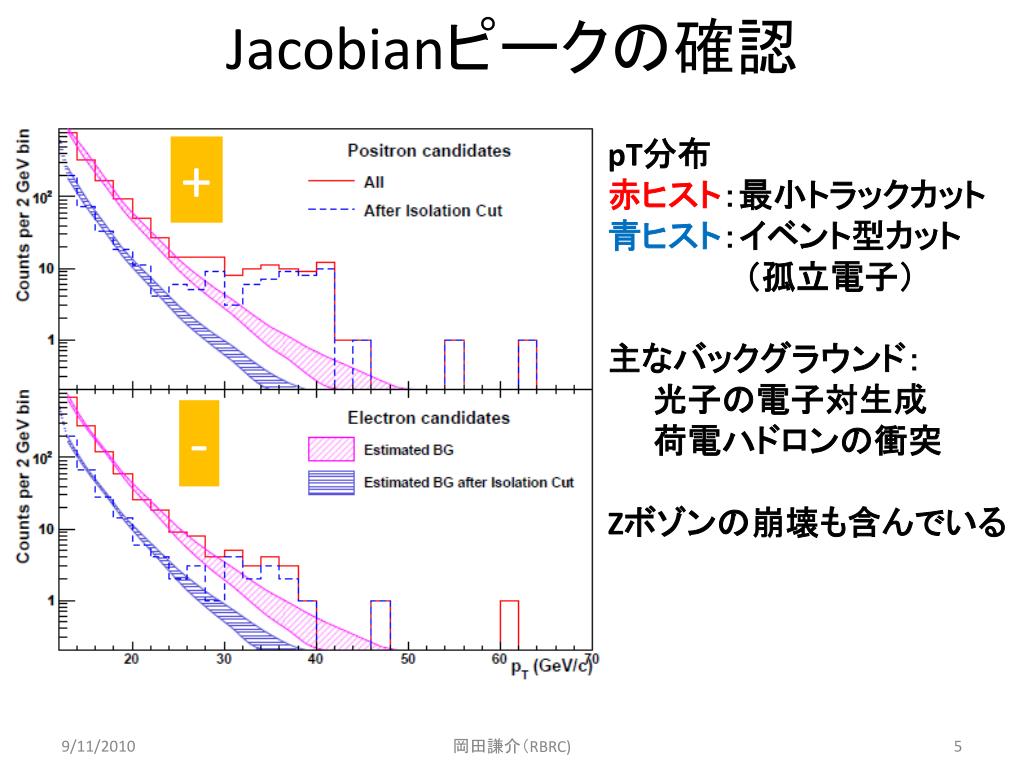 Jacobianピークの確認

Counts per 2 GeV bin

$10^2$

10

1

+

Positron candidates

All

After Isolation Cut

Counts per 2 GeV bin

$10^2$

10

1

-

Electron candidates

Estimated BG

Estimated BG after Isolation Cut

20 30 40 50 60 70

$p_T$ (GeV/c)

pT分布
赤ヒスト：最小トラックカット
青ヒスト：イベント型カット
（孤立電子）

主なバックグラウンド：
光子の電子対生成
荷電ハドロンの衝突

Zボゾンの崩壊も含んでいる

9/11/2010

岡田謙介(RBRC)

5